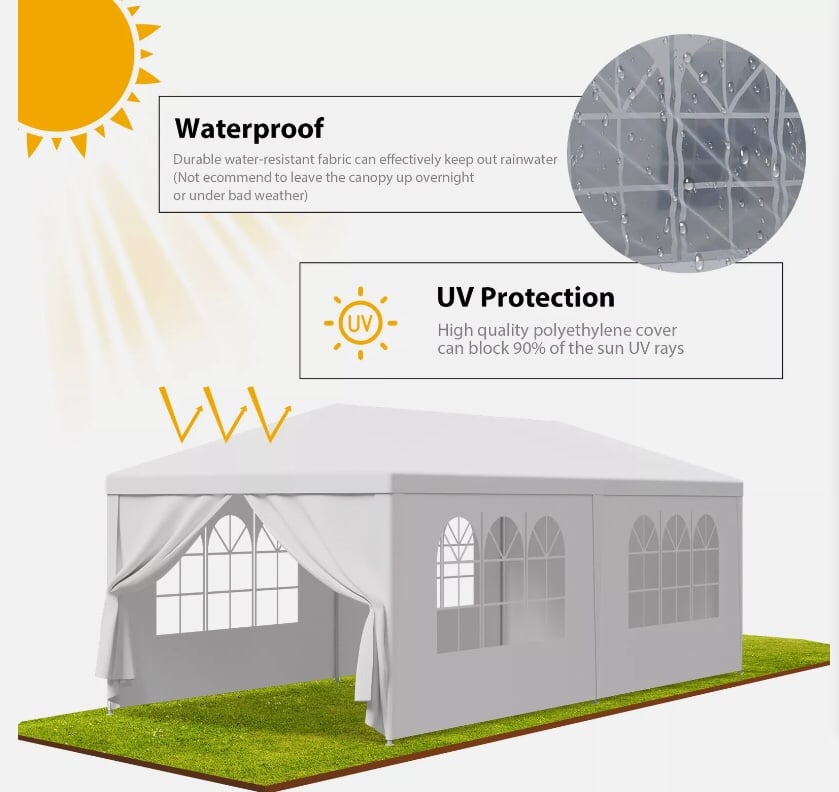 Waterproof

Durable water-resistant fabric can effectively keep out rainwater (Not ecommend to leave the canopy up overnight or under bad weather)

UV

UV Protection

High quality polyethylene cover can block 90% of the sun UV rays